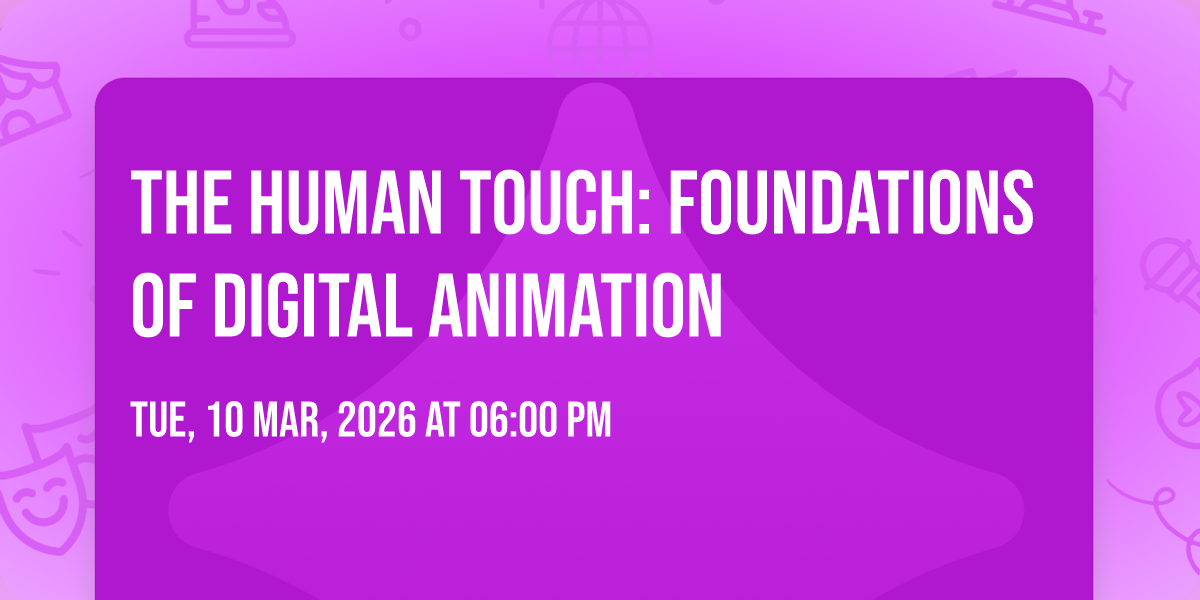 THE HUMAN TOUCH: FOUNDATIONS OF DIGITAL ANIMATION

TUE, 10 MAR, 2026 AT 06:00 PM